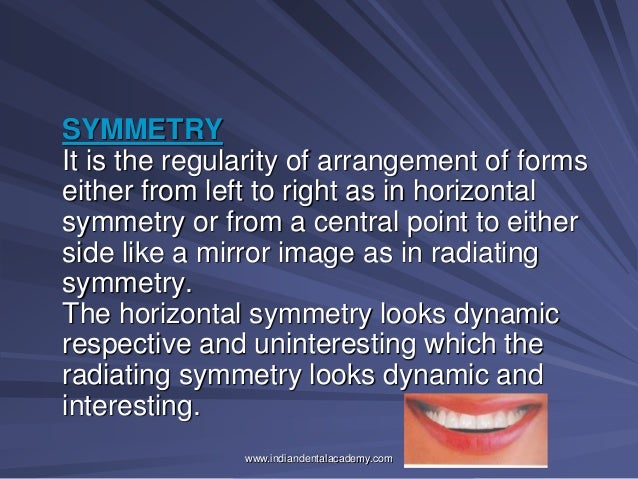 SYMMETRY

It is the regularity of arrangement of forms either from left to right as in horizontal symmetry or from a central point to either side like a mirror image as in radiating symmetry.

The horizontal symmetry looks dynamic respective and uninteresting which the radiating symmetry looks dynamic and interesting.

www.indiandentalacademy.com